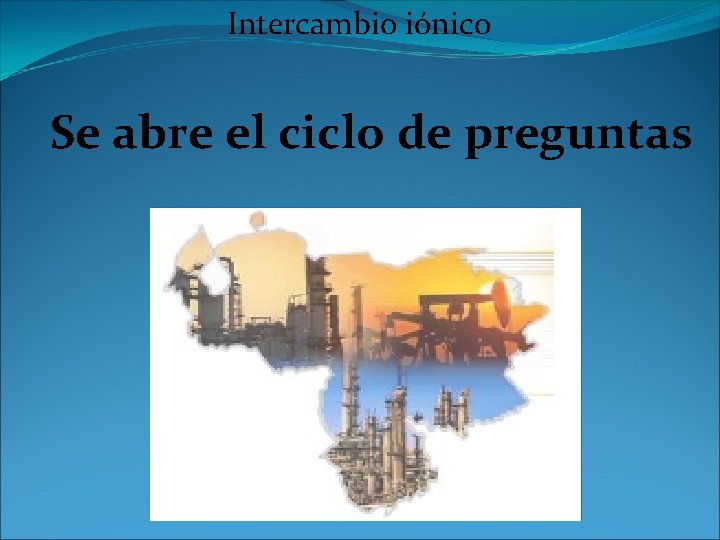 Intercambio iónico

Se abre el ciclo de preguntas